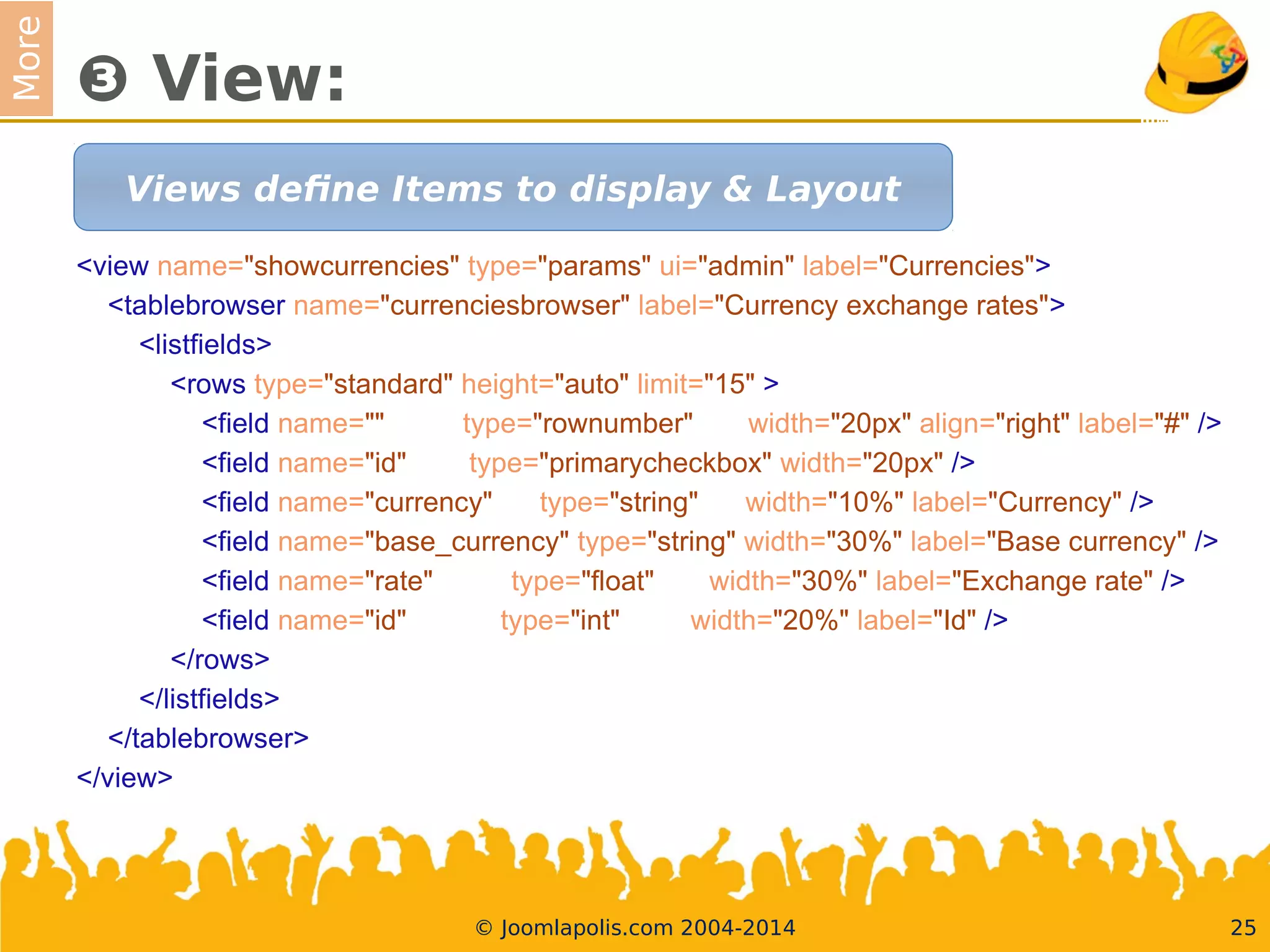 More

❸ View:

Views define Items to display & Layout

<view name="showcurrencies" type="params" ui="admin" label="Currencies">
<tablebrowser name="currenciesbrowser" label="Currency exchange rates">
<listfields>
<rows type="standard" height="auto" limit="15" >
<field name="" type="rownumber" width="20px" align="right" label="#" />
<field name="id" type="primarycheckbox" width="20px" />
<field name="currency" type="string" width="10%" label="Currency" />
<field name="base_currency" type="string" width="30%" label="Base currency" />
<field name="rate" type="float" width="30%" label="Exchange rate" />
<field name="id" type="int" width="20%" label="Id" />
</rows>
</listfields>
</tablebrowser>
</view>

© Joomlapolis.com 2004-2014

25